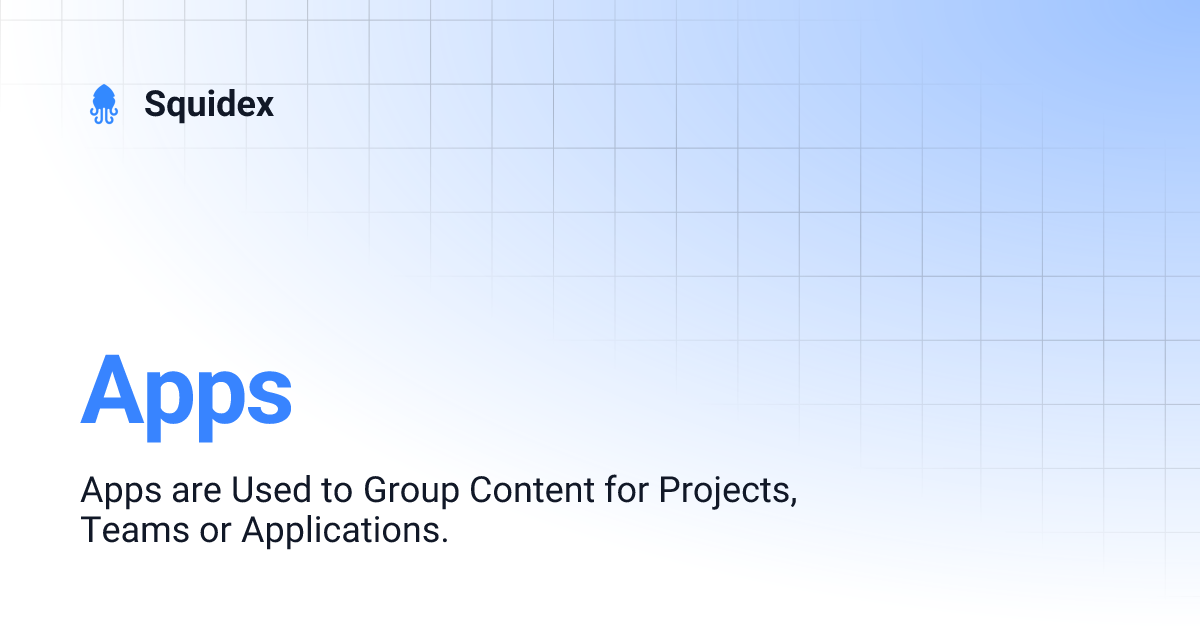 Squidex

Apps

Apps are Used to Group Content for Projects, Teams or Applications.